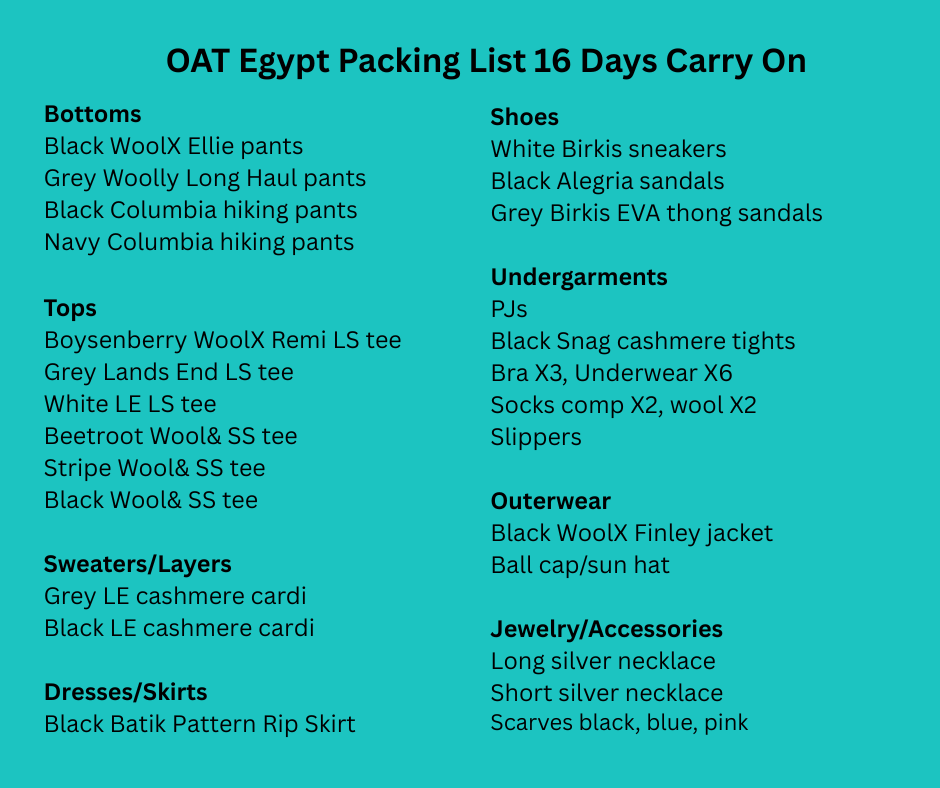 OAT Egypt Packing List 16 Days Carry On

Bottoms
Black WoolX Ellie pants
Grey Woolly Long Haul pants
Black Columbia hiking pants
Navy Columbia hiking pants

Tops
Boysenberry WoolX Remi LS tee
Grey Lands End LS tee
White LE LS tee
Beetroot Wool& SS tee
Stripe Wool& SS tee
Black Wool& SS tee

Sweaters/Layers
Grey LE cashmere cardi
Black LE cashmere cardi

Dresses/Skirts
Black Batik Pattern Rip Skirt

Shoes
White Birkis sneakers
Black Alegria sandals
Grey Birkis EVA thong sandals

Undergarments
PJs
Black Snag cashmere tights
Bra X3, Underwear X6
Socks comp X2, wool X2
Slippers

Outerwear
Black WoolX Finley jacket
Ball cap/sun hat

Jewelry/Accessories
Long silver necklace
Short silver necklace
Scarves black, blue, pink